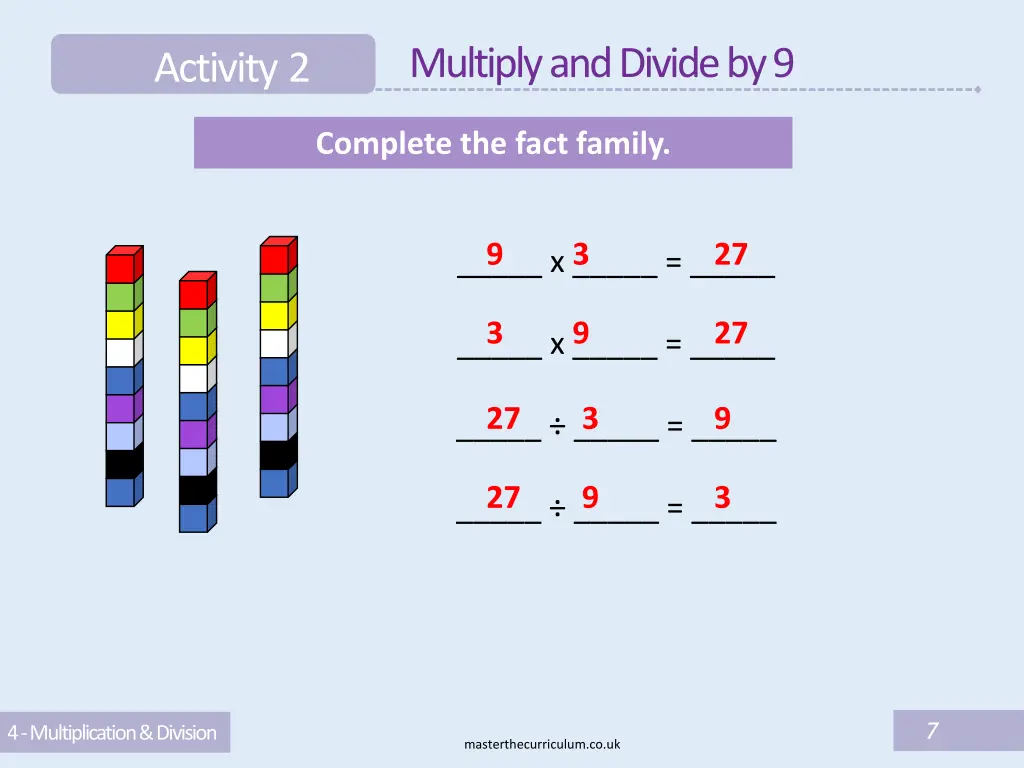 Activity 2

Multiply and Divide by 9

Complete the fact family.

9 x 3 = 27

3 x 9 = 27

27 ÷ 3 = 9

27 ÷ 9 = 3

4 - Multiplication & Division

masterthecurriculum.co.uk

7